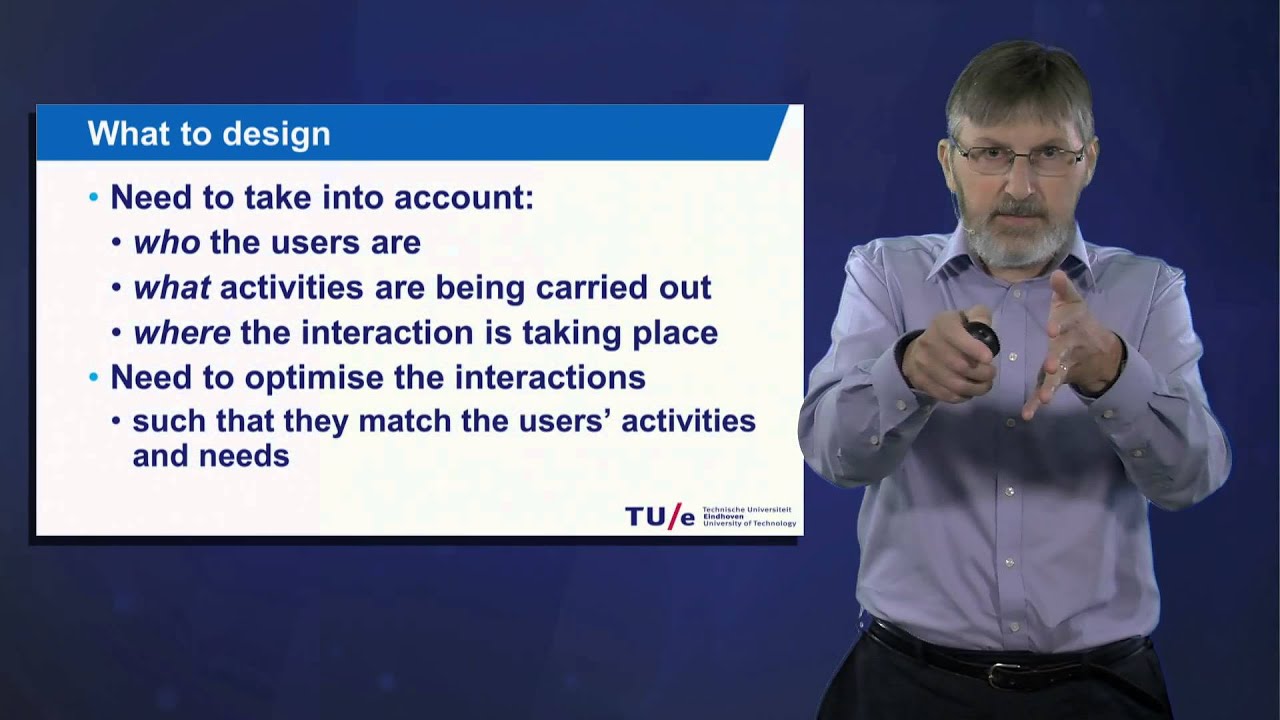 What to design

• Need to take into account:
  • who the users are
  • what activities are being carried out
  • where the interaction is taking place
• Need to optimise the interactions
  • such that they match the users' activities and needs

TU/e Technische Universiteit Eindhoven University of Technology